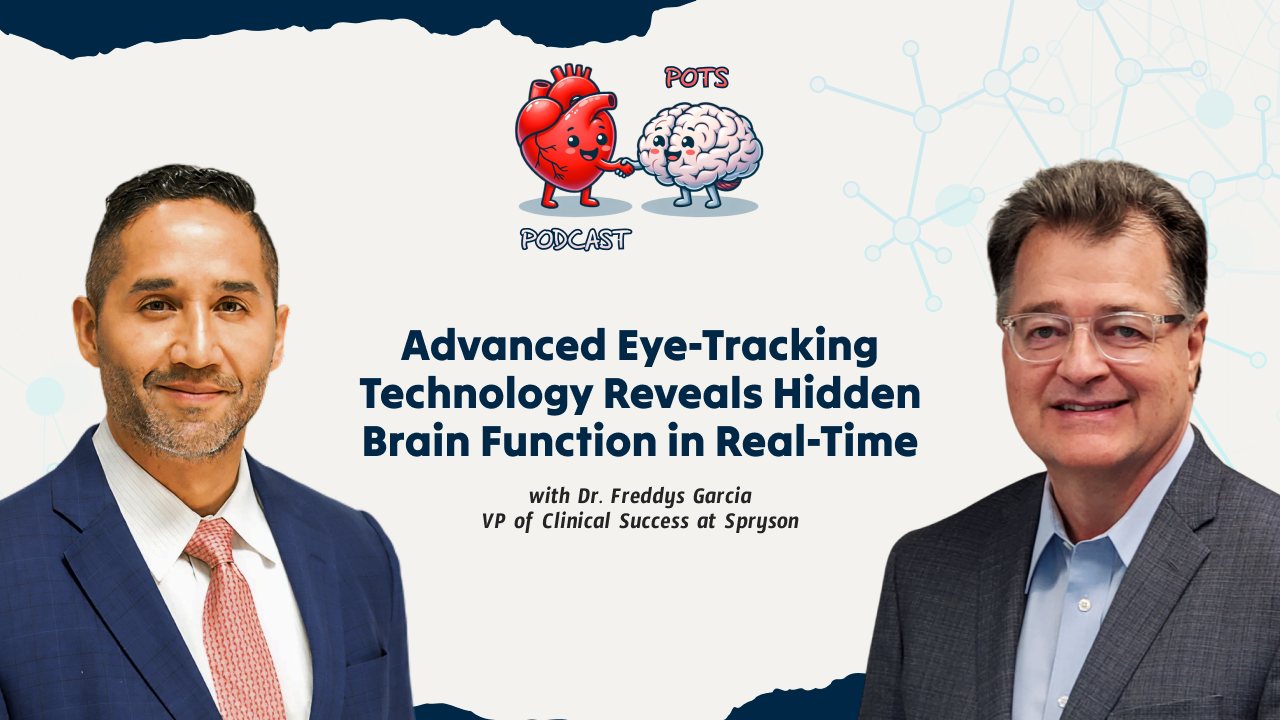 POTS
PODCAST

Advanced Eye-Tracking Technology Reveals Hidden Brain Function in Real-Time

with Dr. Freddys Garcia
VP of Clinical Success at Spryson